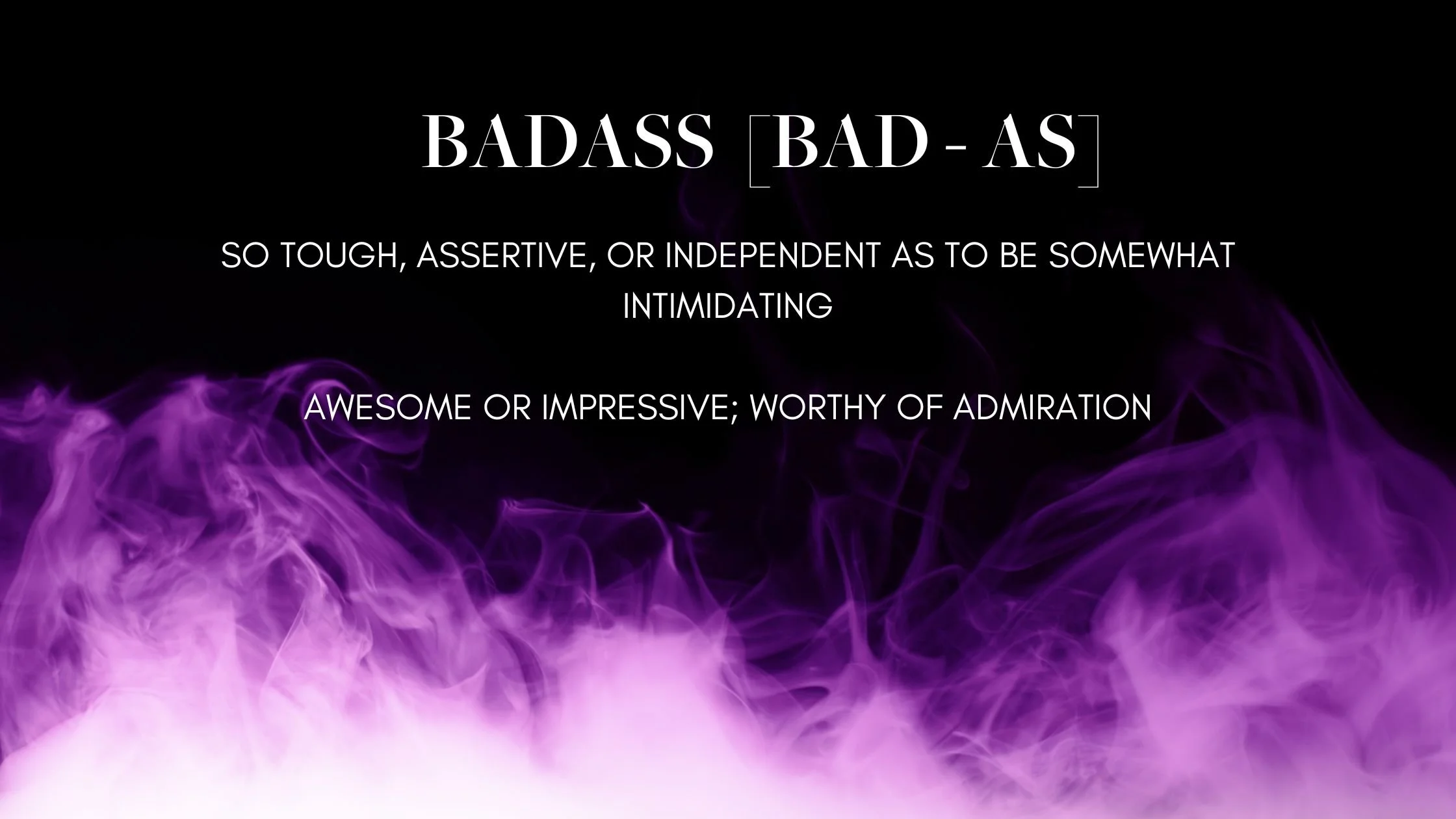 BADASS [BAD - AS]

SO TOUGH, ASSERTIVE, OR INDEPENDENT AS TO BE SOMEWHAT INTIMIDATING

AWESOME OR IMPRESSIVE; WORTHY OF ADMIRATION